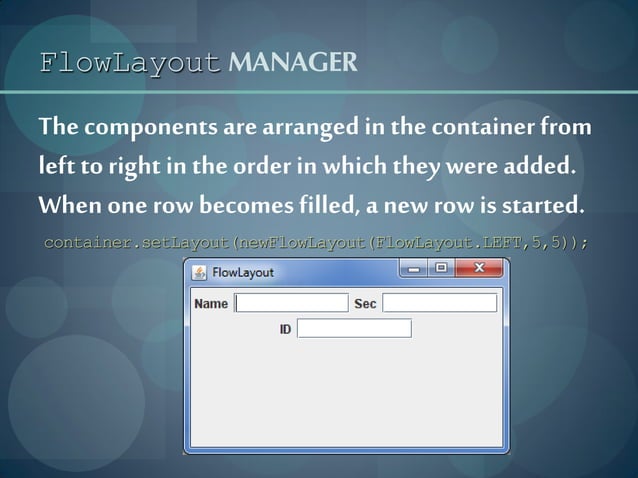 FlowLayout MANAGER

The components are arranged in the container from left to right in the order in which they were added. When one row becomes filled, a new row is started.

container.setLayout(newFlowLayout(FlowLayout.LEFT,5,5));

FlowLayout

Name Sec

ID